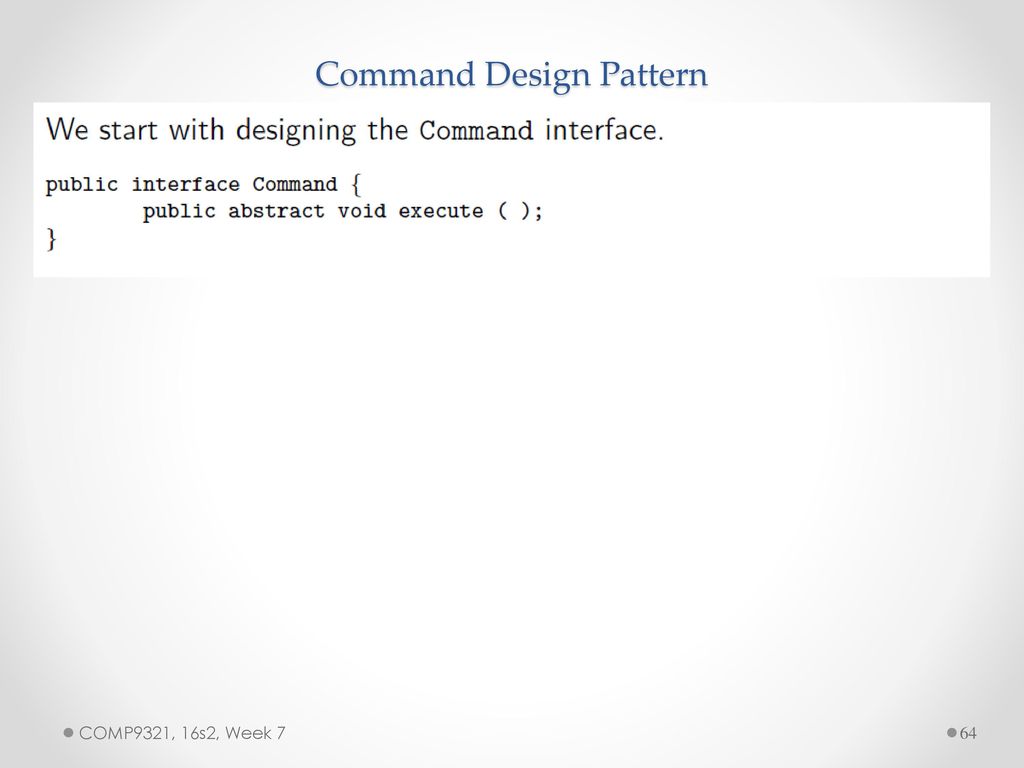 Command Design Pattern

We start with designing the Command interface.

public interface Command {
	public abstract void execute ( );
}

COMP9321, 16s2, Week 7

64